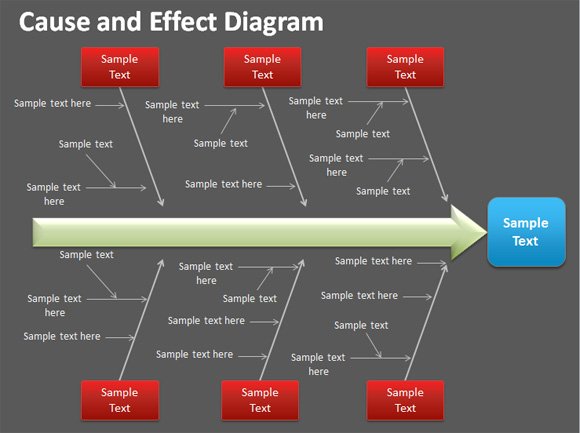 Cause and Effect Diagram

Sample Text

Sample Text

Sample Text

Sample text here

Sample text

Sample text here

Sample text here

Sample text

Sample text here

Sample text here

Sample text

Sample text here

Sample text

Sample Text

Sample text

Sample text here

Sample text here

Sample text here

Sample text

Sample text here

Sample text here

Sample text here

Sample text here

Sample text

Sample text here

Sample Text

Sample Text

Sample Text